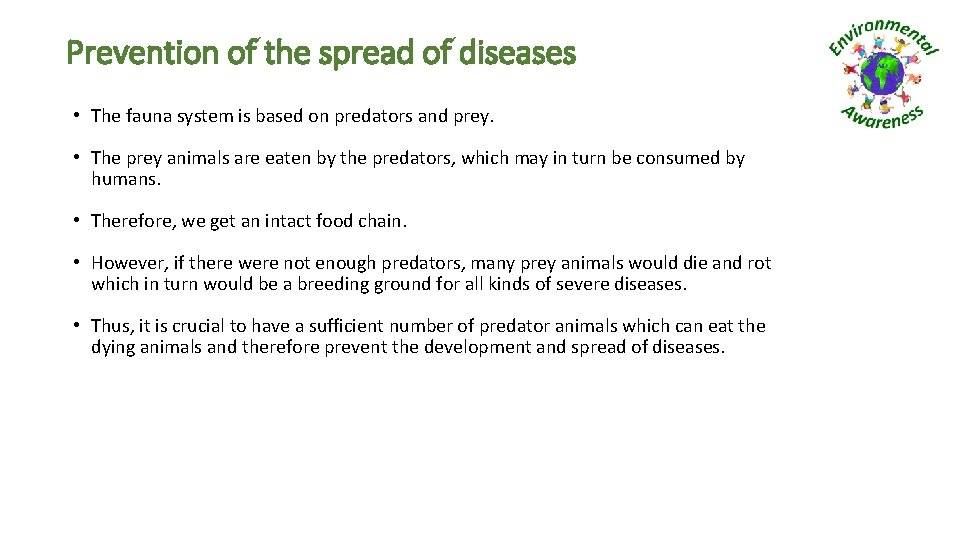 Prevention of the spread of diseases

Environmental Awareness

• The fauna system is based on predators and prey.

• The prey animals are eaten by the predators, which may in turn be consumed by humans.

• Therefore, we get an intact food chain.

• However, if there were not enough predators, many prey animals would die and rot which in turn would be a breeding ground for all kinds of severe diseases.

• Thus, it is crucial to have a sufficient number of predator animals which can eat the dying animals and therefore prevent the development and spread of diseases.